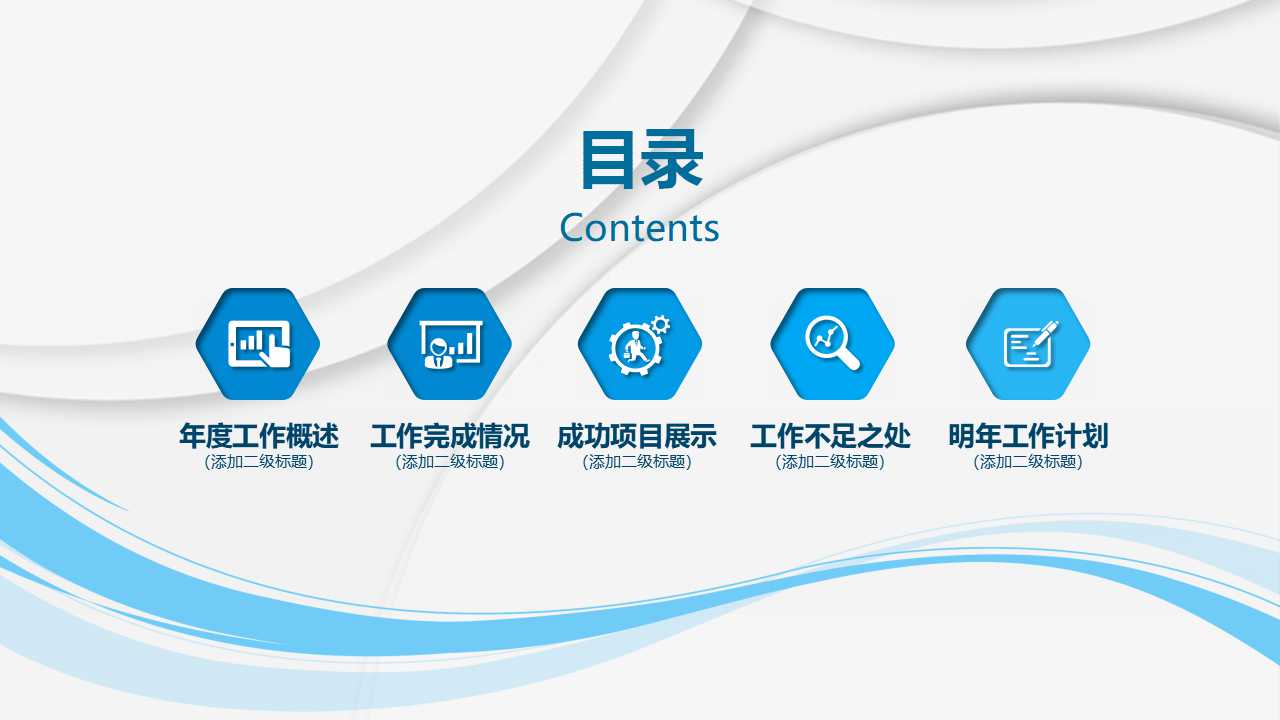 目录
Contents

年度工作概述
(添加二级标题)

工作完成情况
(添加二级标题)

成功项目展示
(添加二级标题)

工作不足之处
(添加二级标题)

明年工作计划
(添加二级标题)